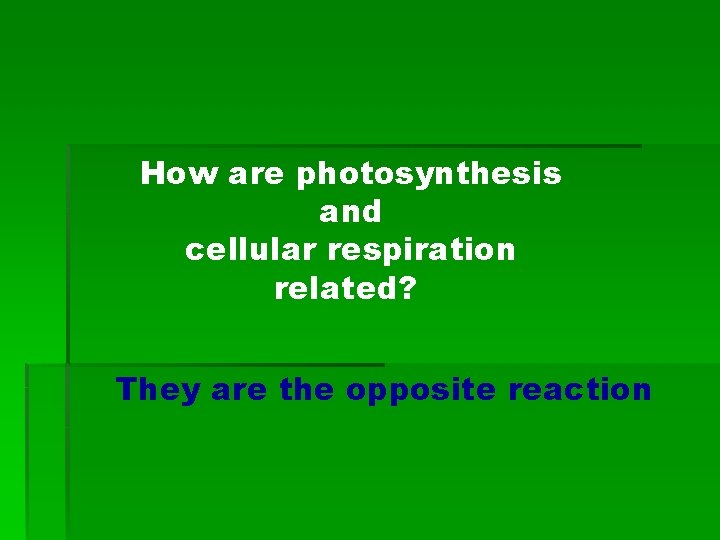 How are photosynthesis and cellular respiration related?

They are the opposite reaction